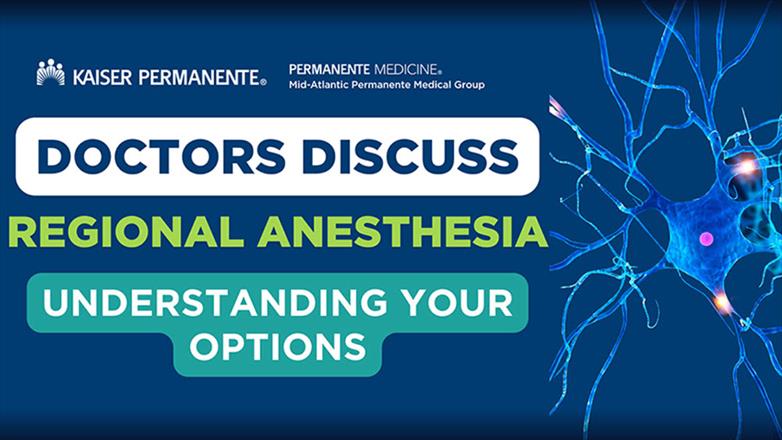 KAISER PERMANENTE®

PERMANENTE MEDICINE®
Mid-Atlantic Permanente Medical Group

DOCTORS DISCUSS

REGIONAL ANESTHESIA

UNDERSTANDING YOUR OPTIONS